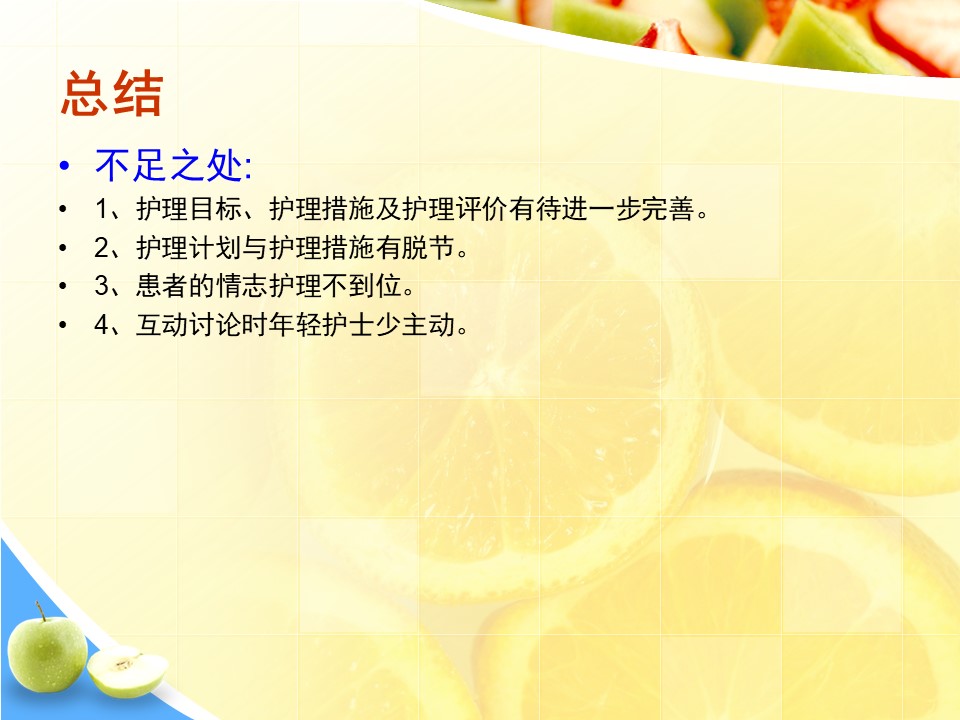 总结

• 不足之处:
• 1、护理目标、护理措施及护理评价有待进一步完善。
• 2、护理计划与护理措施有脱节。
• 3、患者的情志护理不到位。
• 4、互动讨论时年轻护士少主动。